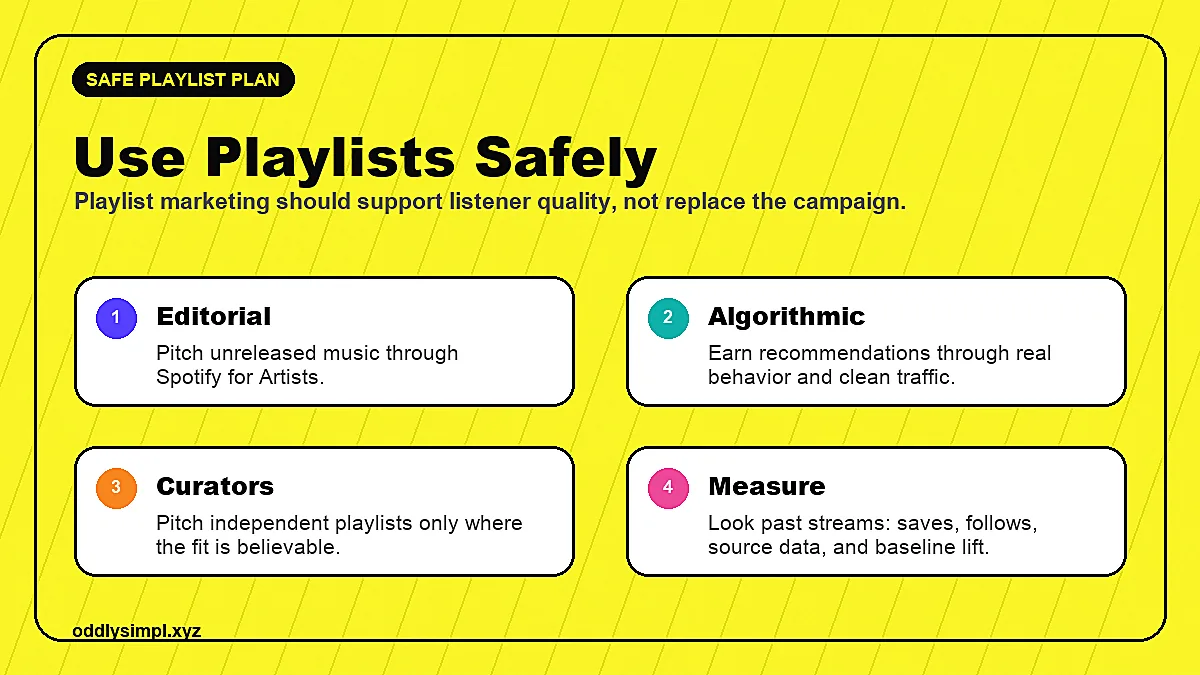 SAFE PLAYLIST PLAN

Use Playlists Safely

Playlist marketing should support listener quality, not replace the campaign.

1

Editorial

Pitch unreleased music through Spotify for Artists.

2

Algorithmic

Earn recommendations through real behavior and clean traffic.

3

Curators

Pitch independent playlists only where the fit is believable.

4

Measure

Look past streams: saves, follows, source data, and baseline lift.

oddlysimpl.xyz